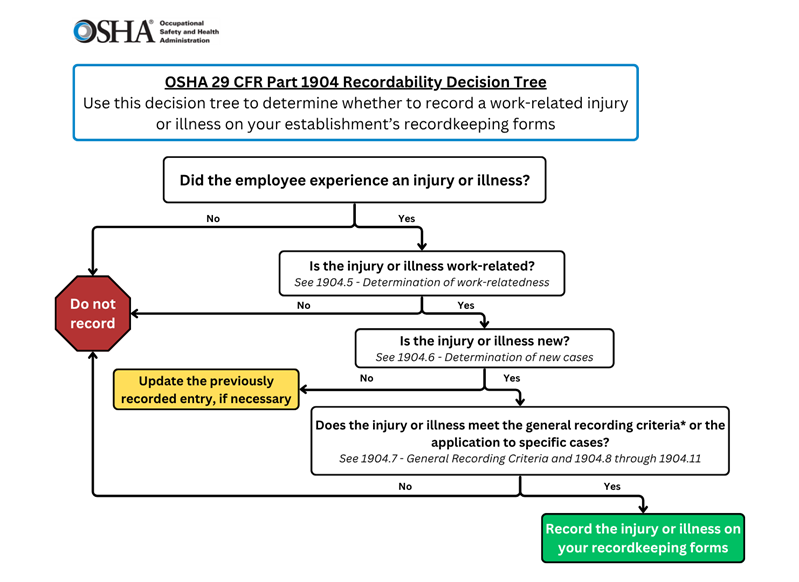 OSHA® Occupational Safety and Health Administration

OSHA 29 CFR Part 1904 Recordability Decision Tree
Use this decision tree to determine whether to record a work-related injury or illness on your establishment's recordkeeping forms

Did the employee experience an injury or illness?

No

Yes

Is the injury or illness work-related?
See 1904.5 - Determination of work-relatedness

Do not record

No

Yes

Is the injury or illness new?
See 1904.6 - Determination of new cases

Update the previously recorded entry, if necessary

No

Yes

Does the injury or illness meet the general recording criteria* or the application to specific cases?
See 1904.7 - General Recording Criteria and 1904.8 through 1904.11

No

Yes

Record the injury or illness on your recordkeeping forms